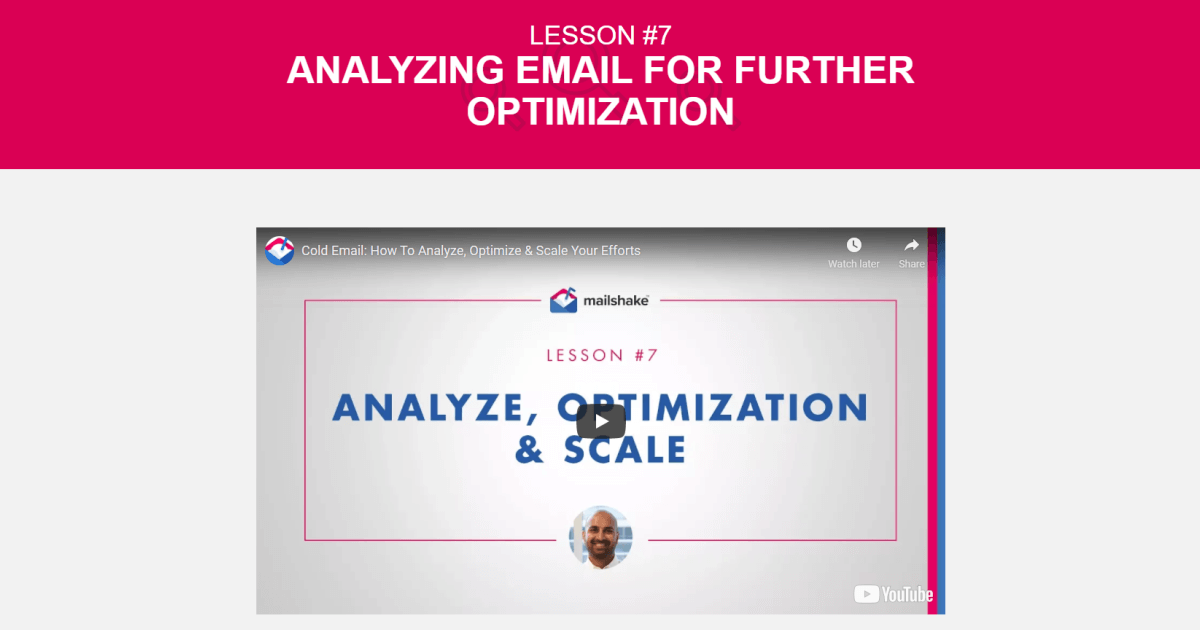 LESSON #7
ANALYZING EMAIL FOR FURTHER OPTIMIZATION

Cold Email: How To Analyze, Optimize & Scale Your Efforts

Watch later

Share

mailshake

LESSON #7

ANALYZE, OPTIMIZATION & SCALE

YouTube